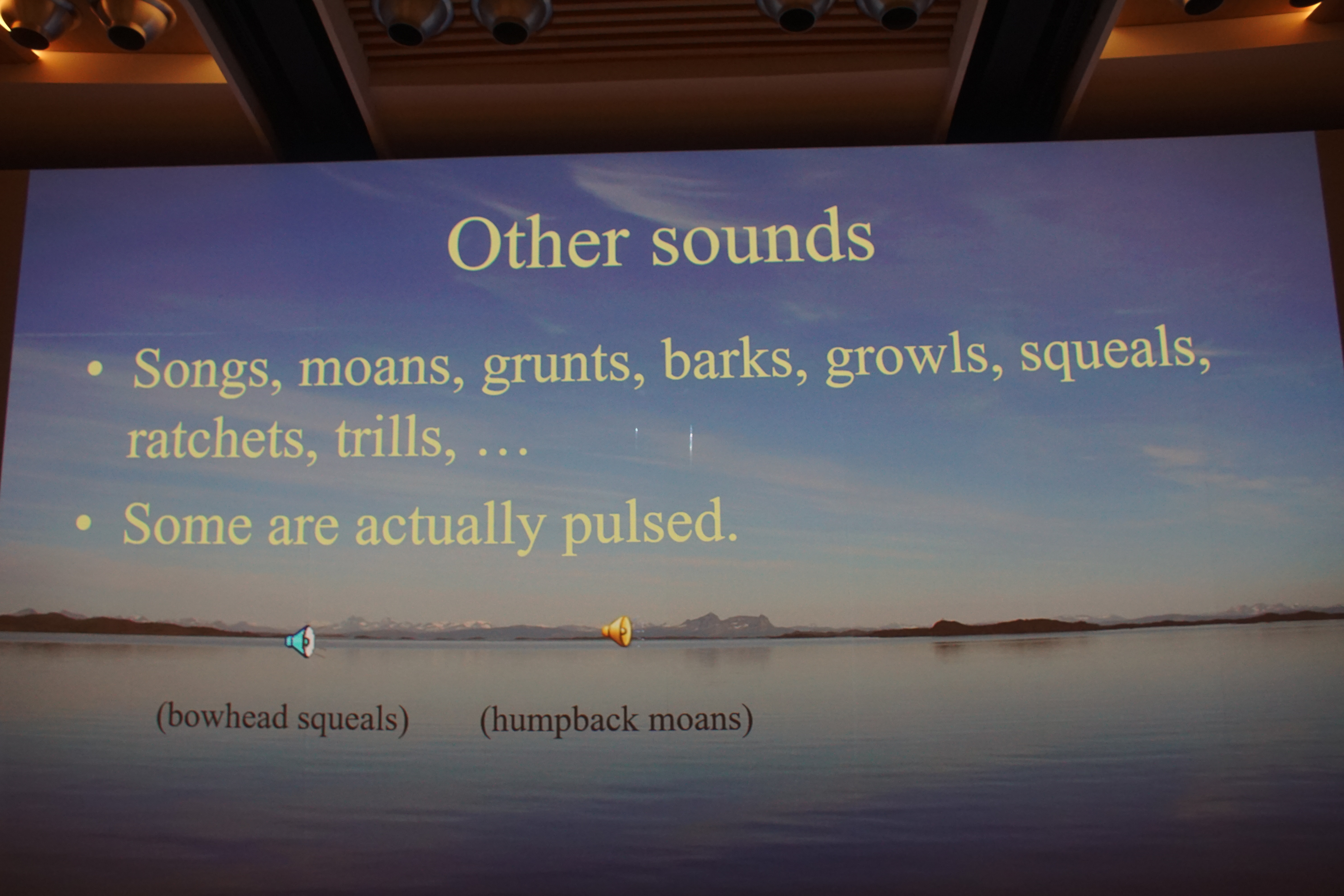 Other sounds

• Songs, moans, grunts, barks, growls, squeals, ratchets, trills, …

• Some are actually pulsed.

(bowhead squeals)

(humpback moans)